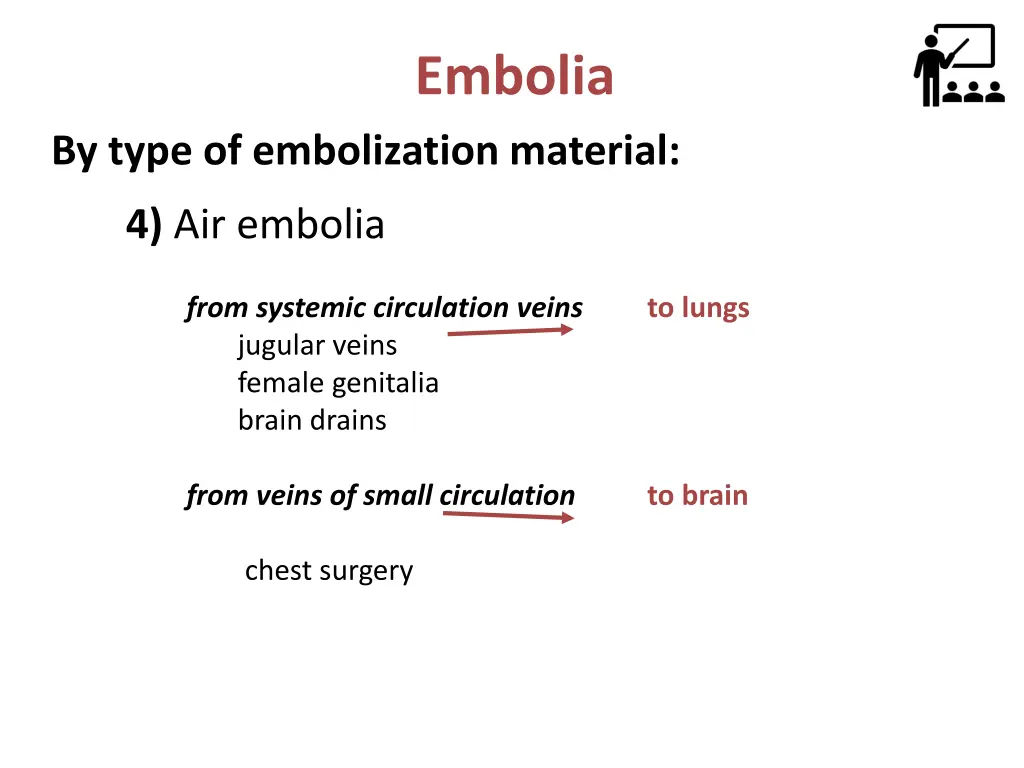 Embolia

By type of embolization material:

4) Air embolia

from systemic circulation veins to lungs
jugular veins
female genitalia
brain drains

from veins of small circulation to brain

chest surgery